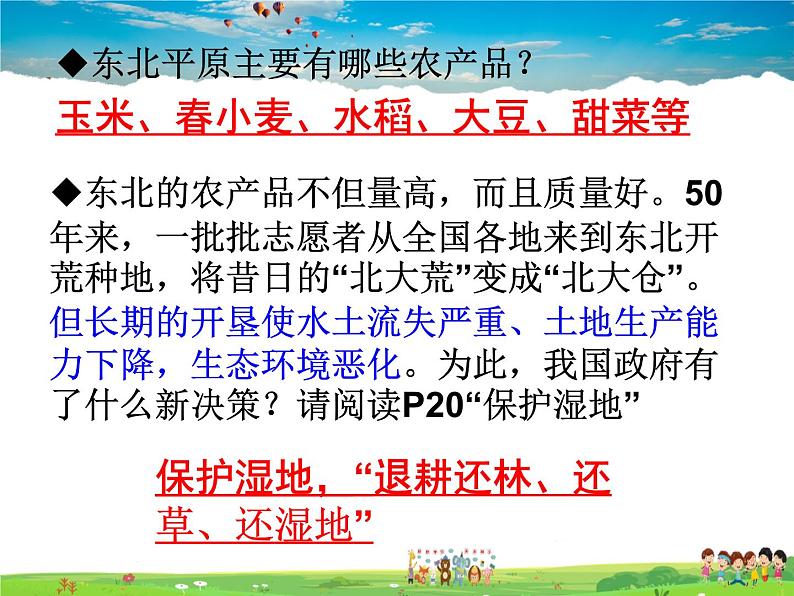 ◆东北平原主要有哪些农产品？

玉米、春小麦、水稻、大豆、甜菜等

◆东北的农产品不但量高，而且质量好。50年来，一批批志愿者从全国各地来到东北开荒种地，将昔日的“北大荒”变成“北大仓”。但长期的开垦使水土流失严重、土地生产能力下降，生态环境恶化。为此，我国政府有了什么新决策？请阅读P20“保护湿地”

保护湿地，“退耕还林、还草、还湿地”